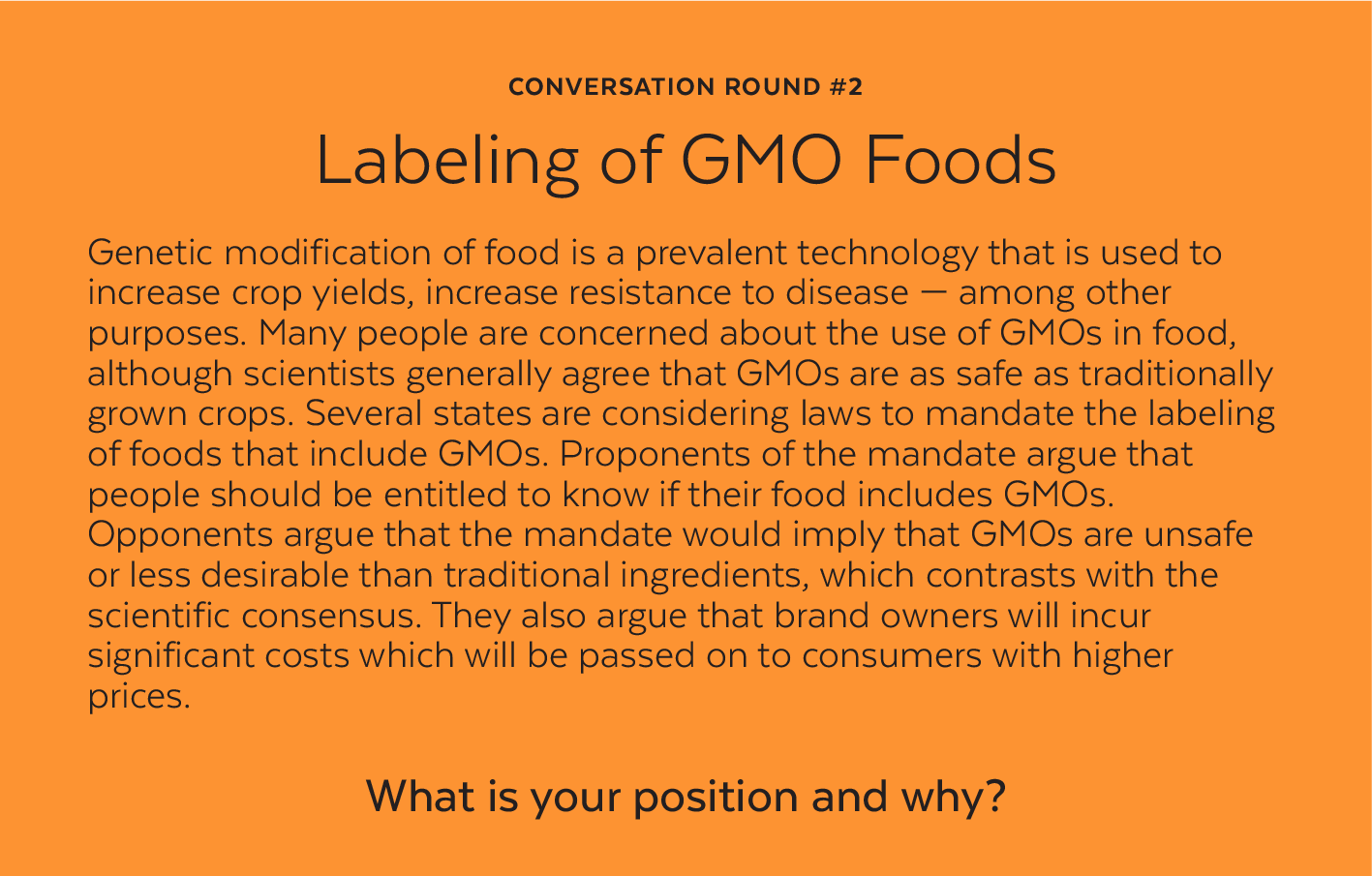 CONVERSATION ROUND #2

Labeling of GMO Foods

Genetic modification of food is a prevalent technology that is used to increase crop yields, increase resistance to disease — among other purposes. Many people are concerned about the use of GMOs in food, although scientists generally agree that GMOs are as safe as traditionally grown crops. Several states are considering laws to mandate the labeling of foods that include GMOs. Proponents of the mandate argue that people should be entitled to know if their food includes GMOs. Opponents argue that the mandate would imply that GMOs are unsafe or less desirable than traditional ingredients, which contrasts with the scientific consensus. They also argue that brand owners will incur significant costs which will be passed on to consumers with higher prices.

What is your position and why?